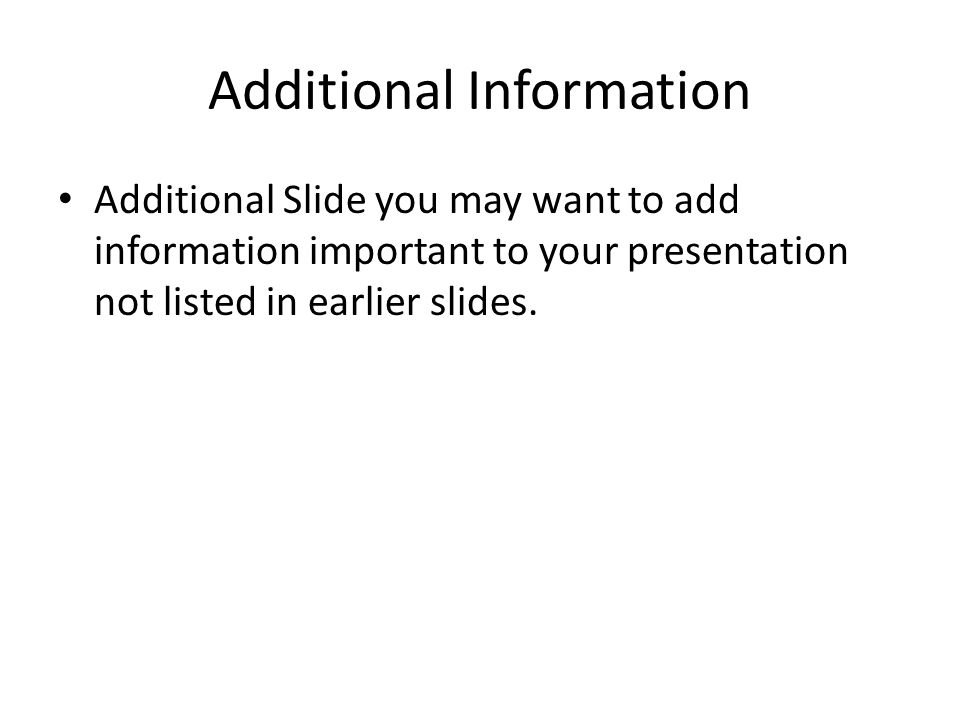 Additional Information

• Additional Slide you may want to add information important to your presentation not listed in earlier slides.